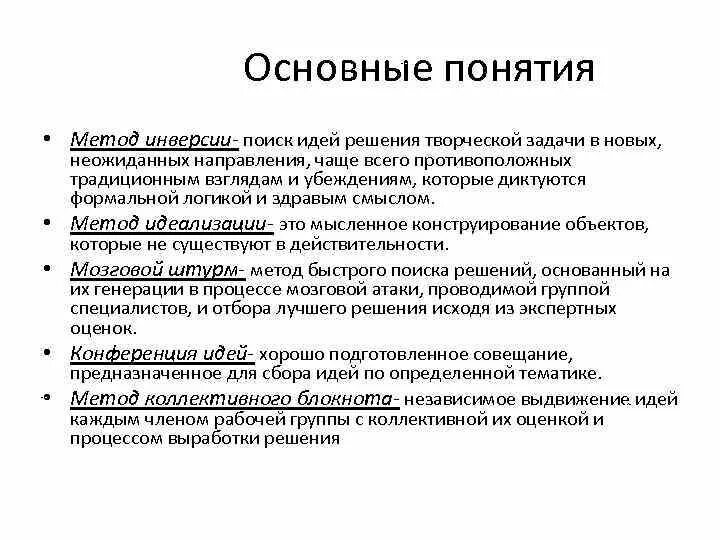 Основные понятия

• Метод инверсии- поиск идей решения творческой задачи в новых, неожиданных направления, чаще всего противоположных традиционным взглядам и убеждениям, которые диктуются формальной логикой и здравым смыслом.

• Метод идеализации- это мысленное конструирование объектов, которые не существуют в действительности.

• Мозговой штурм- метод быстрого поиска решений, основанный на их генерации в процессе мозговой атаки, проводимой группой специалистов, и отбора лучшего решения исходя из экспертных оценок.

• Конференция идей- хорошо подготовленное совещание, предназначенное для сбора идей по определенной тематике.

• Метод коллективного блокнота- независимое выдвижение идей каждым членом рабочей группы с коллективной их оценкой и процессом выработки решения